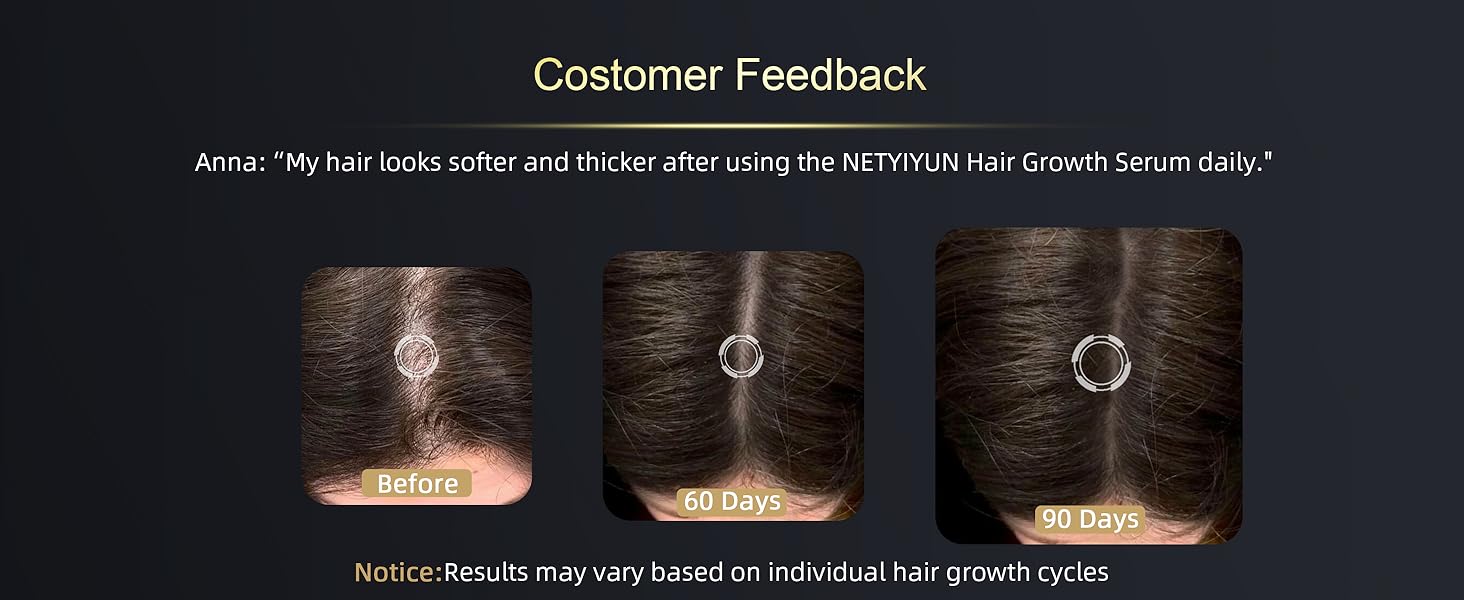 Costomer Feedback

Anna: “My hair looks softer and thicker after using the NETYIYUN Hair Growth Serum daily."

Before

60 Days

90 Days

Notice:Results may vary based on individual hair growth cycles